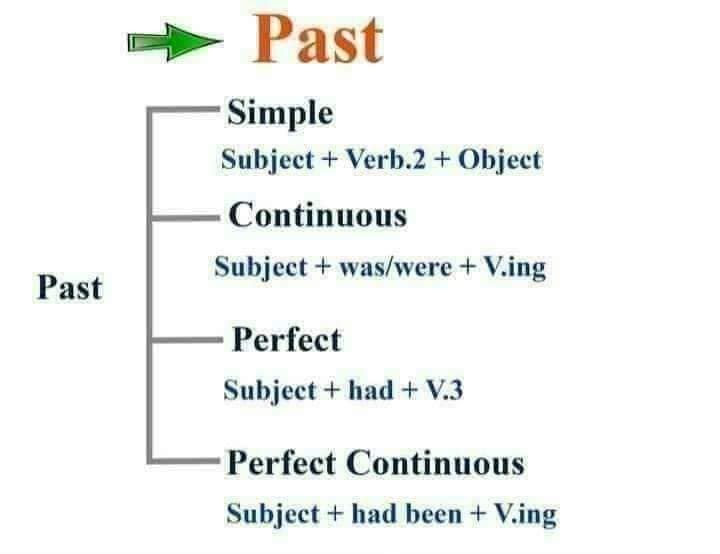 Past

Past

Simple

Subject + Verb.2 + Object

Continuous

Subject + was/were + V.ing

Perfect

Subject + had + V.3

Perfect Continuous

Subject + had been + V.ing